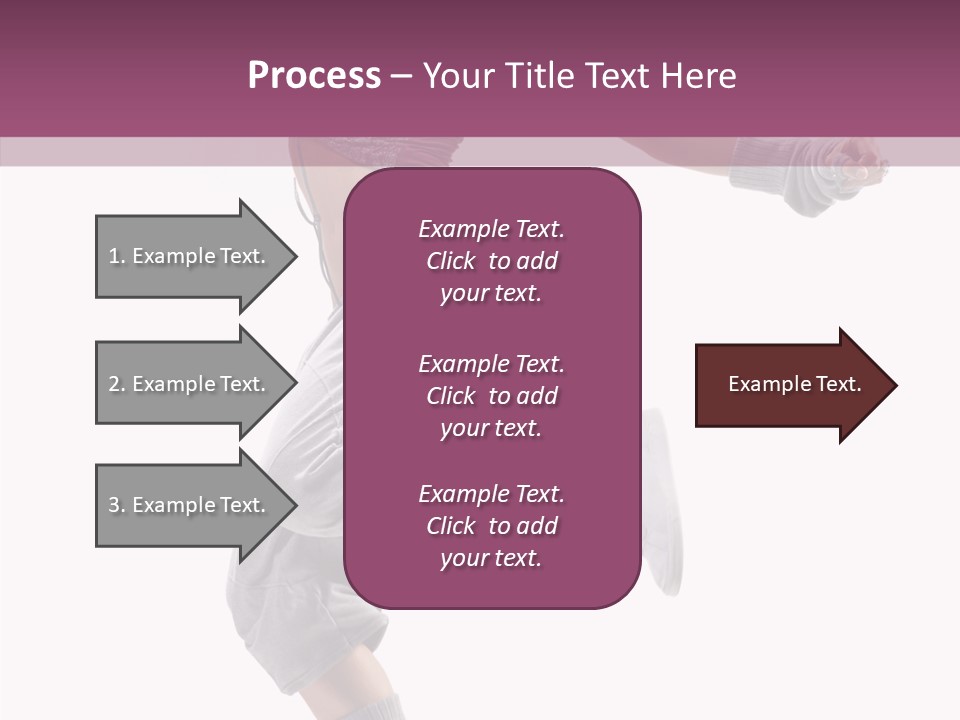 Process – Your Title Text Here

1. Example Text.

2. Example Text.

3. Example Text.

Example Text. Click to add your text.

Example Text. Click to add your text.

Example Text. Click to add your text.

Example Text.